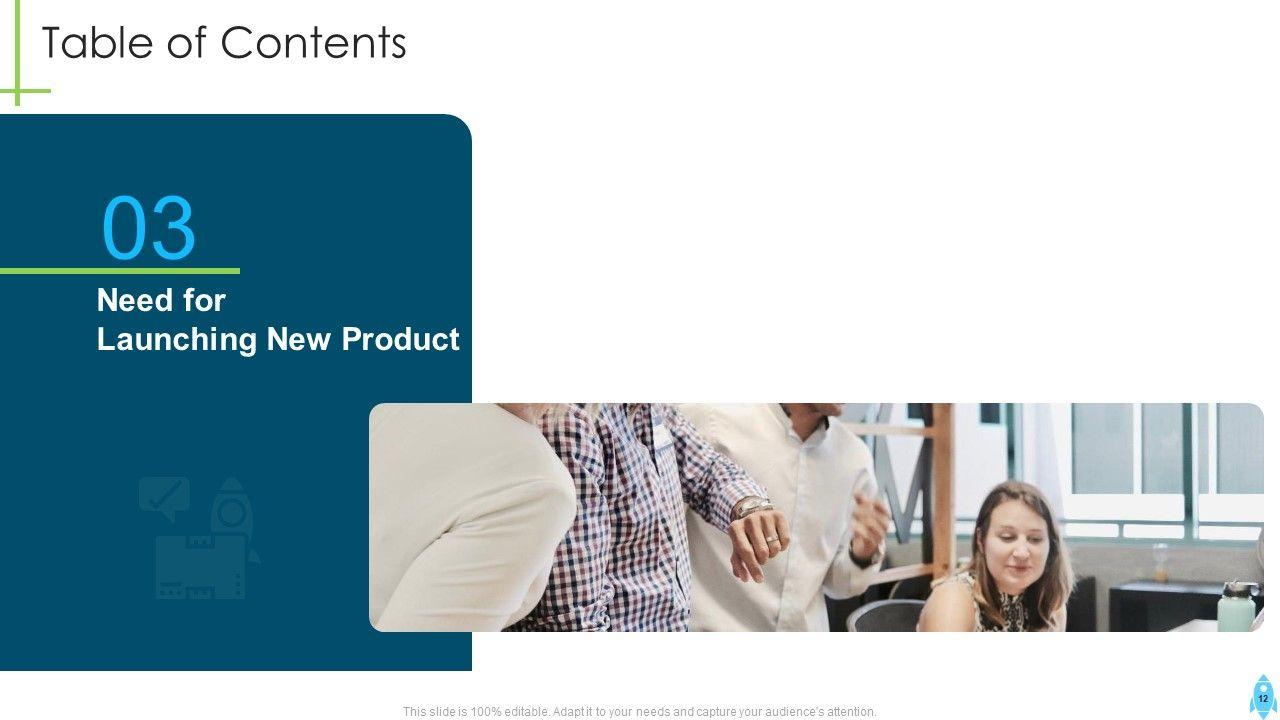 Table of Contents

03

Need for Launching New Product

This slide is 100% editable. Adapt it to your needs and capture your audience's attention.

12